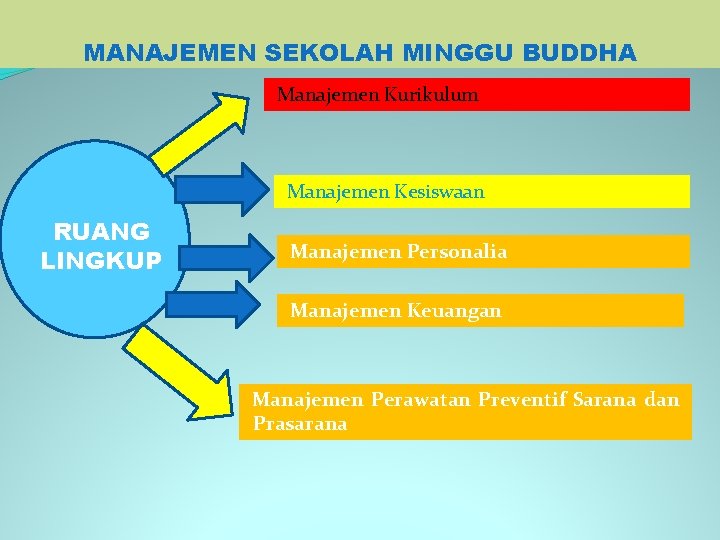 MANAJEMEN SEKOLAH MINGGU BUDDHA

RUANG LINGKUP

Manajemen Kurikulum

Manajemen Kesiswaan

Manajemen Personalia

Manajemen Keuangan

Manajemen Perawatan Preventif Sarana dan Prasarana